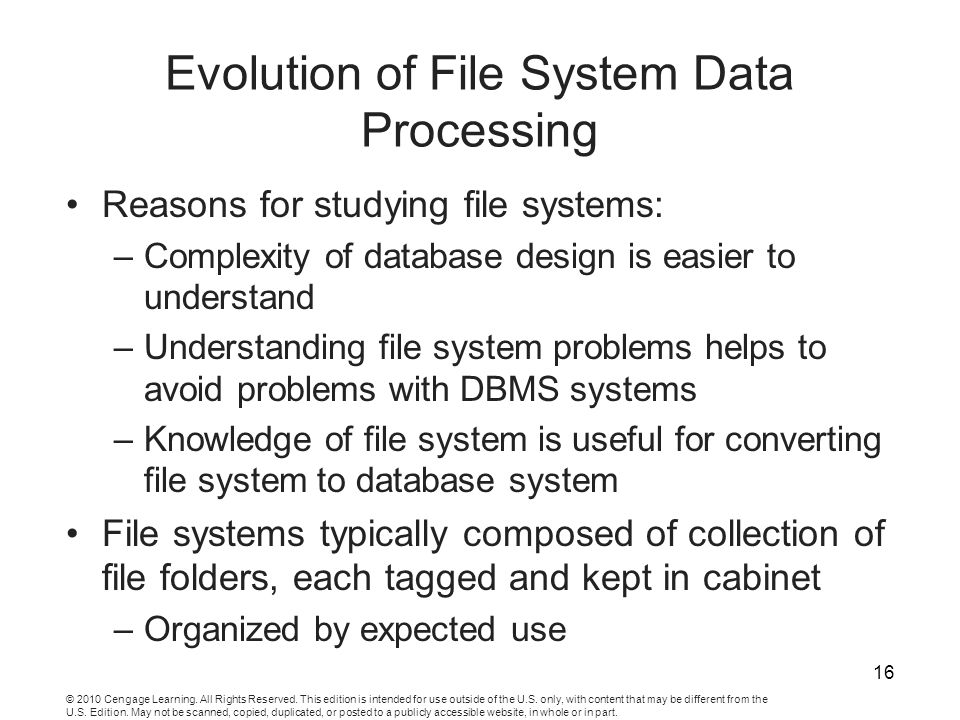 Evolution of File System Data Processing

• Reasons for studying file systems:

– Complexity of database design is easier to understand

– Understanding file system problems helps to avoid problems with DBMS systems

– Knowledge of file system is useful for converting file system to database system

• File systems typically composed of collection of file folders, each tagged and kept in cabinet

– Organized by expected use

16

© 2010 Cengage Learning. All Rights Reserved. This edition is intended for use outside of the U.S. only, with content that may be different from the U.S. Edition. May not be scanned, copied, duplicated, or posted to a publicly accessible website, in whole or in part.